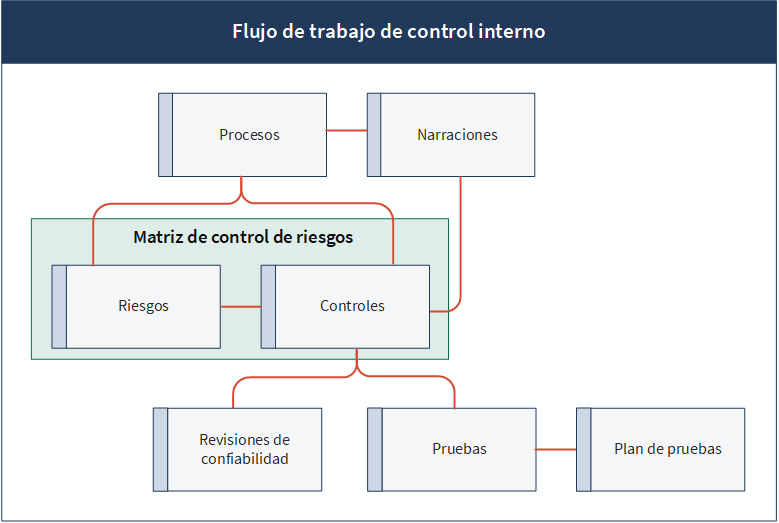 Flujo de trabajo de control interno

Procesos

Narraciones

Matriz de control de riesgos

Riesgos

Controles

Revisiones de confiabilidad

Pruebas

Plan de pruebas